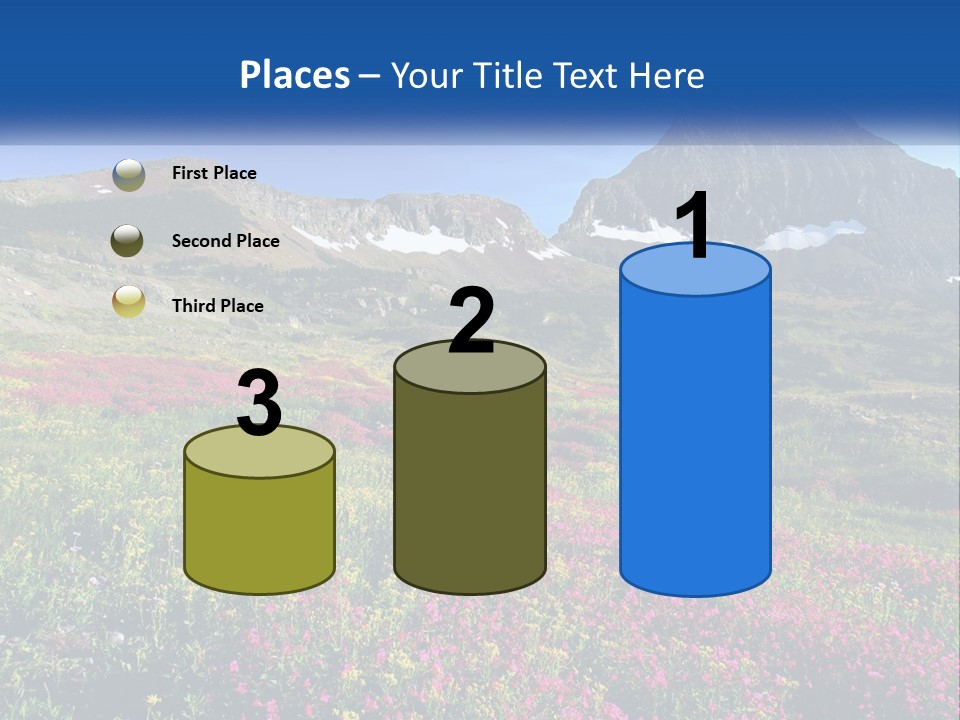 Places – Your Title Text Here

First Place

Second Place

Third Place

3

2

1